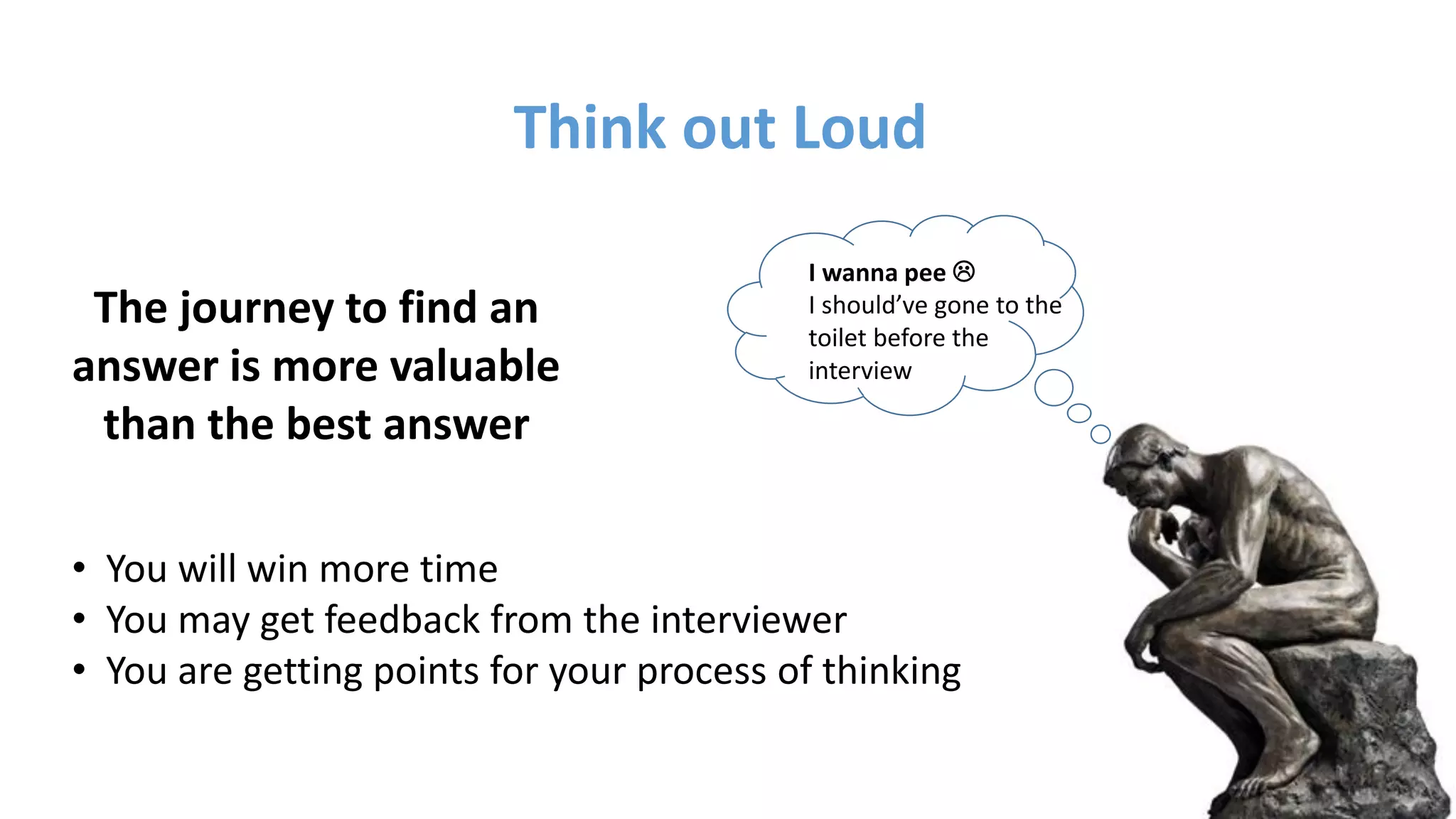 Think out Loud

The journey to find an answer is more valuable than the best answer

I wanna pee ☹
I should've gone to the toilet before the interview

• You will win more time
• You may get feedback from the interviewer
• You are getting points for your process of thinking